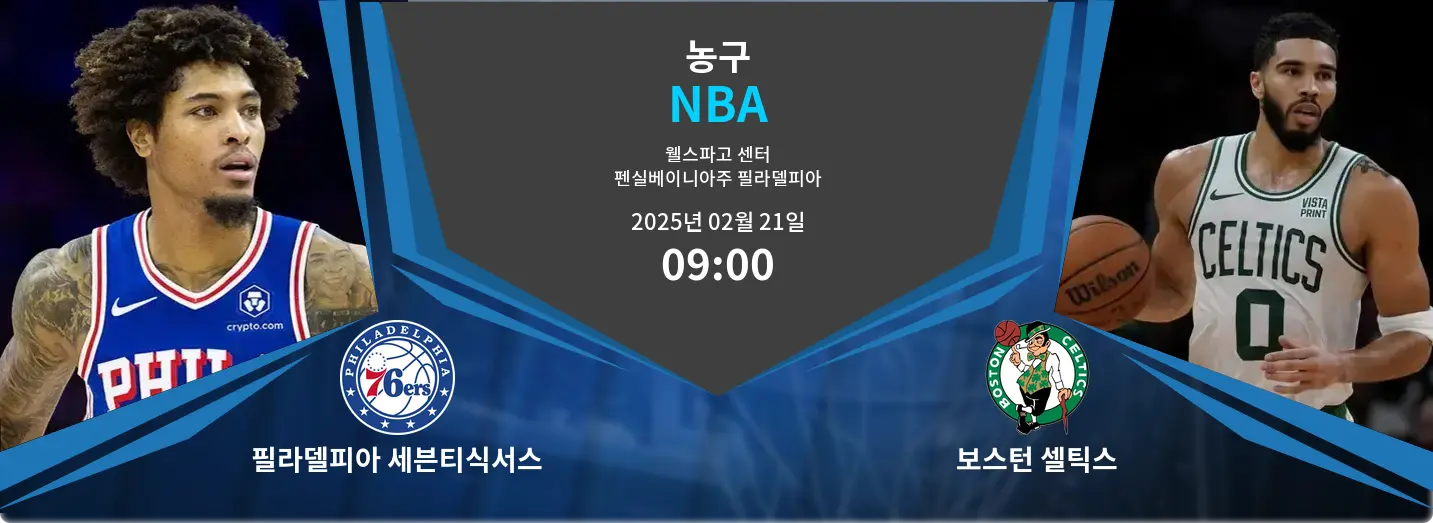 농구
NBA
웰스파고 센터
펜실베이니아주 필라델피아
2025년 02월 21일
09:00

crypto.com
PHIL
PHILADELPHIA 76ers
필라델피아 세븐티식서스

VISTA PRINT
CELTICS
0
Wilson
BOSTON CELTICS
보스턴 셀틱스